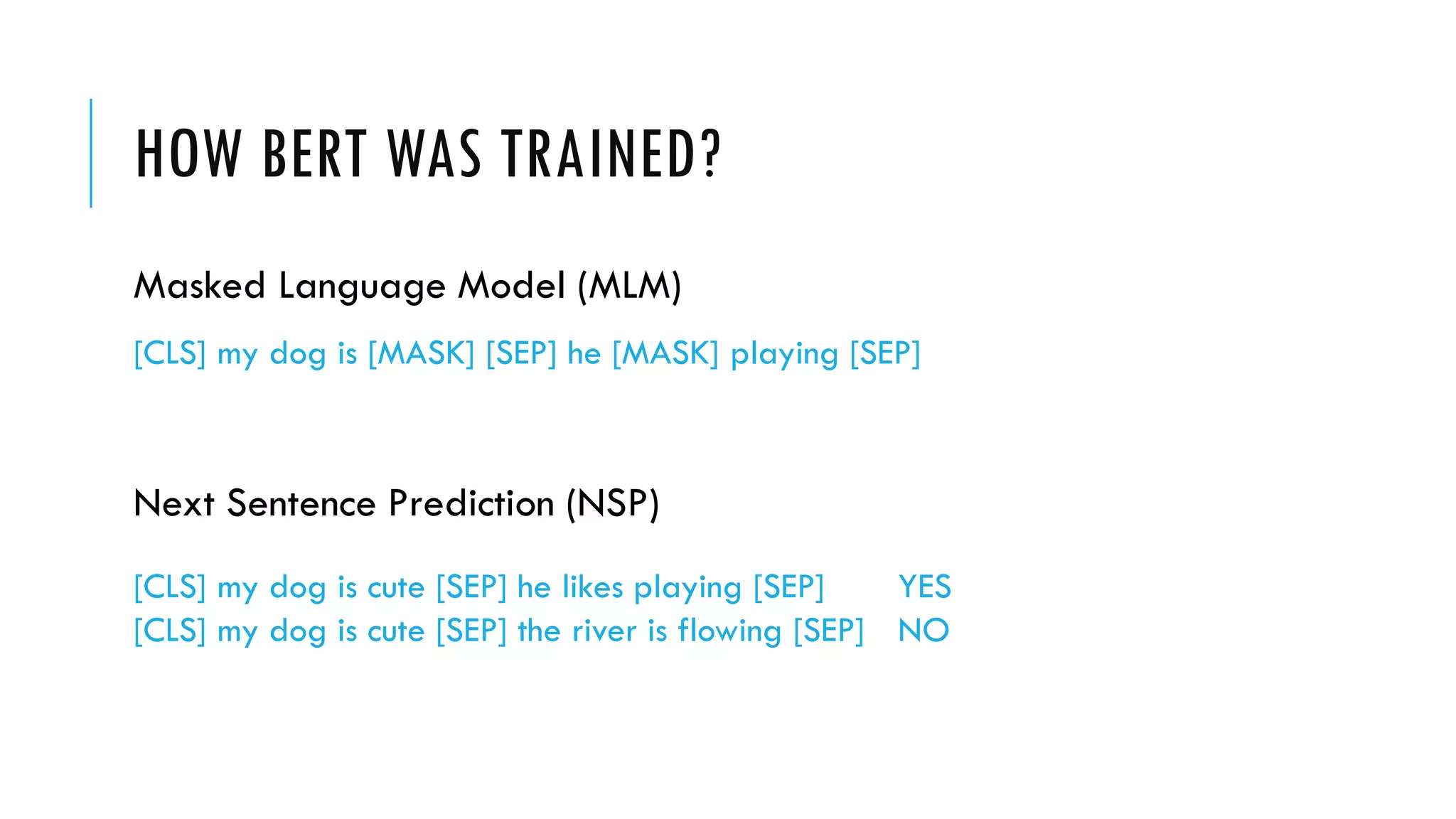 HOW BERT WAS TRAINED?

Masked Language Model (MLM)

[CLS] my dog is [MASK] [SEP] he [MASK] playing [SEP]

Next Sentence Prediction (NSP)

[CLS] my dog is cute [SEP] he likes playing [SEP] YES
[CLS] my dog is cute [SEP] the river is flowing [SEP] NO